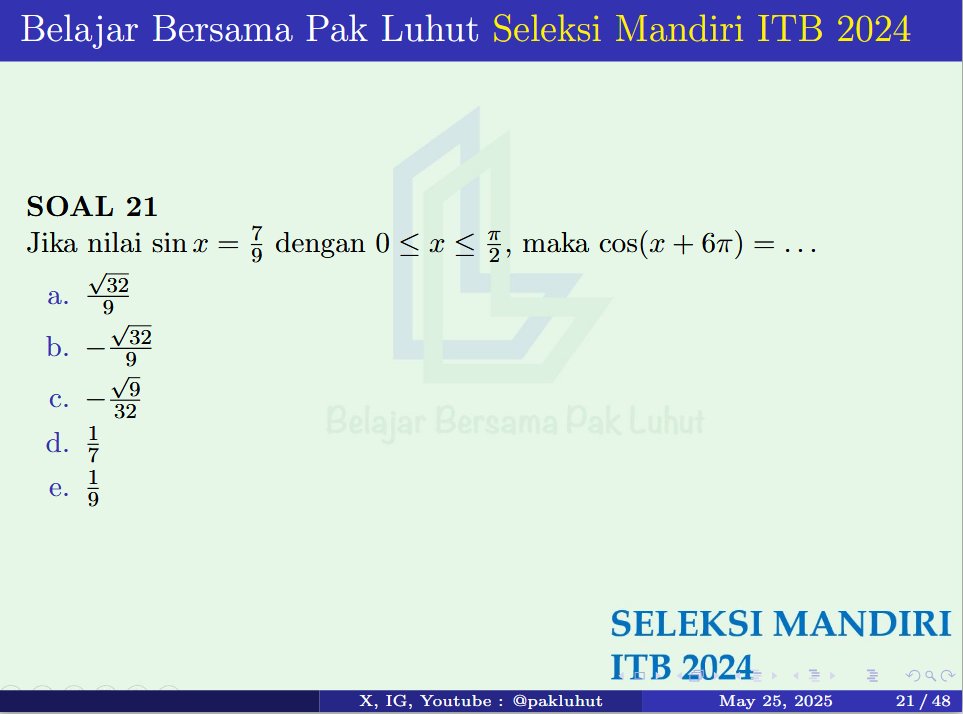 Belajar Bersama Pak Luhut Seleksi Mandiri ITB 2024

Belajar Bersama Pak Luhut

SOAL 21
Jika nilai $\sin x = \frac{7}{9}$ dengan $0 \leq x \leq \frac{\pi}{2}$, maka $\cos(x + 6\pi) = \ldots$

a. $\frac{\sqrt{32}}{9}$
b. $-\frac{\sqrt{32}}{9}$
c. $-\frac{\sqrt{9}}{32}$
d. $\frac{1}{7}$
e. $\frac{1}{9}$

SELEKSI MANDIRI ITB 2024

X, IG, Youtube : @pakluhut May 25, 2025 21 / 48